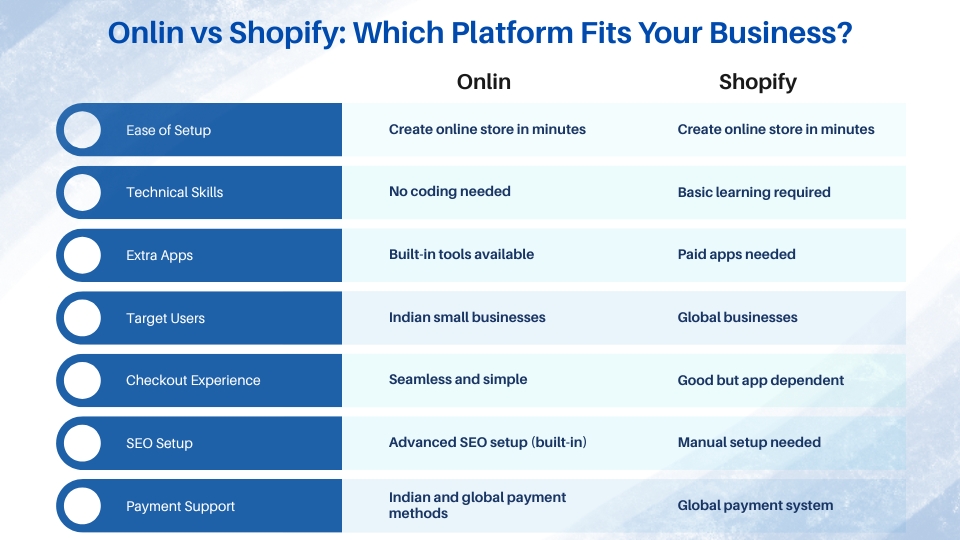 Onlin vs Shopify: Which Platform Fits Your Business?

| | Onlin | Shopify |
|---|---|---|
| Ease of Setup | Create online store in minutes | Create online store in minutes |
| Technical Skills | No coding needed | Basic learning required |
| Extra Apps | Built-in tools available | Paid apps needed |
| Target Users | Indian small businesses | Global businesses |
| Checkout Experience | Seamless and simple | Good but app dependent |
| SEO Setup | Advanced SEO setup (built-in) | Manual setup needed |
| Payment Support | Indian and global payment methods | Global payment system |